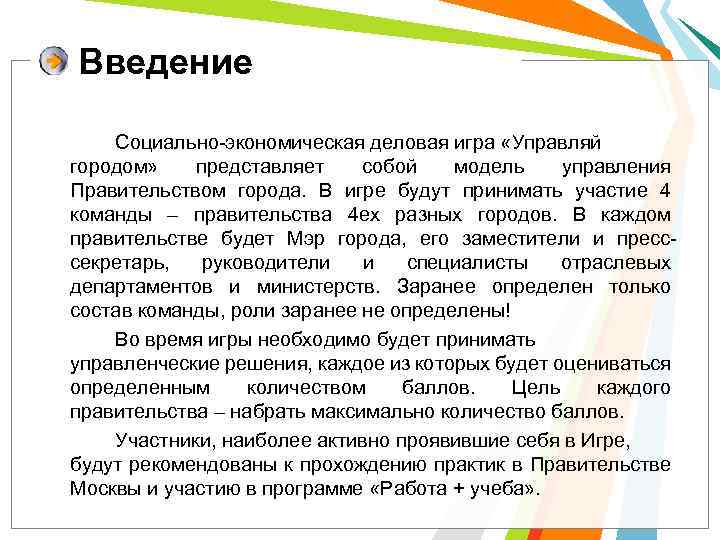 Введение

Социально-экономическая деловая игра «Управляй городом» представляет собой модель управления Правительством города. В игре будут принимать участие 4 команды – правительства 4ех разных городов. В каждом правительстве будет Мэр города, его заместители и пресс-секретарь, руководители и специалисты отраслевых департаментов и министерств. Заранее определен только состав команды, роли заранее не определены!

Во время игры необходимо будет принимать управленческие решения, каждое из которых будет оцениваться определенным количеством баллов. Цель каждого правительства – набрать максимально количество баллов.

Участники, наиболее активно проявившие себя в Игре, будут рекомендованы к прохождению практик в Правительстве Москвы и участию в программе «Работа + учеба».